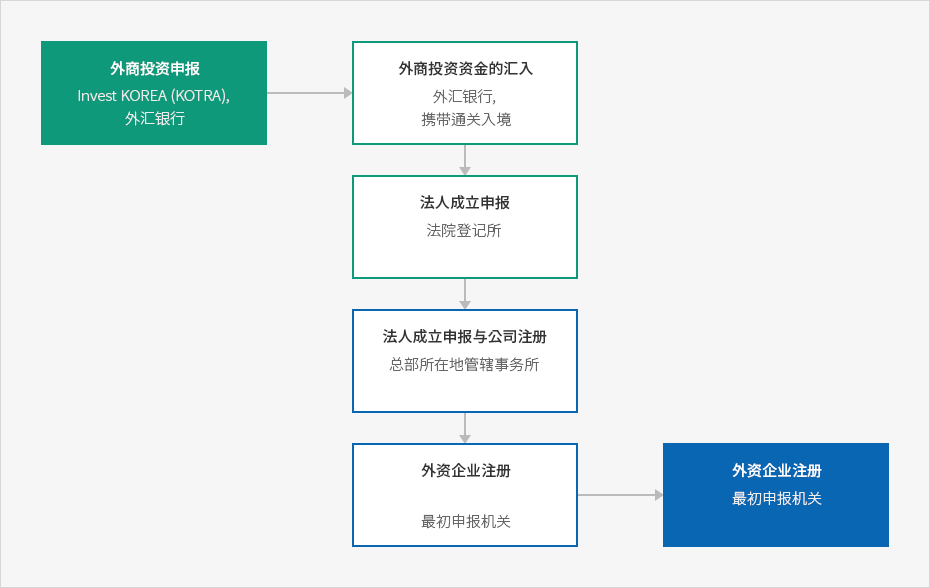 外商投资申报
Invest KOREA (KOTRA),
外汇银行

外商投资资金的汇入
外汇银行,
携带通关入境

法人成立申报
法院登记所

法人成立申报与公司注册
总部所在地管辖事务所

外资企业注册

最初申报机关

外资企业注册
最初申报机关